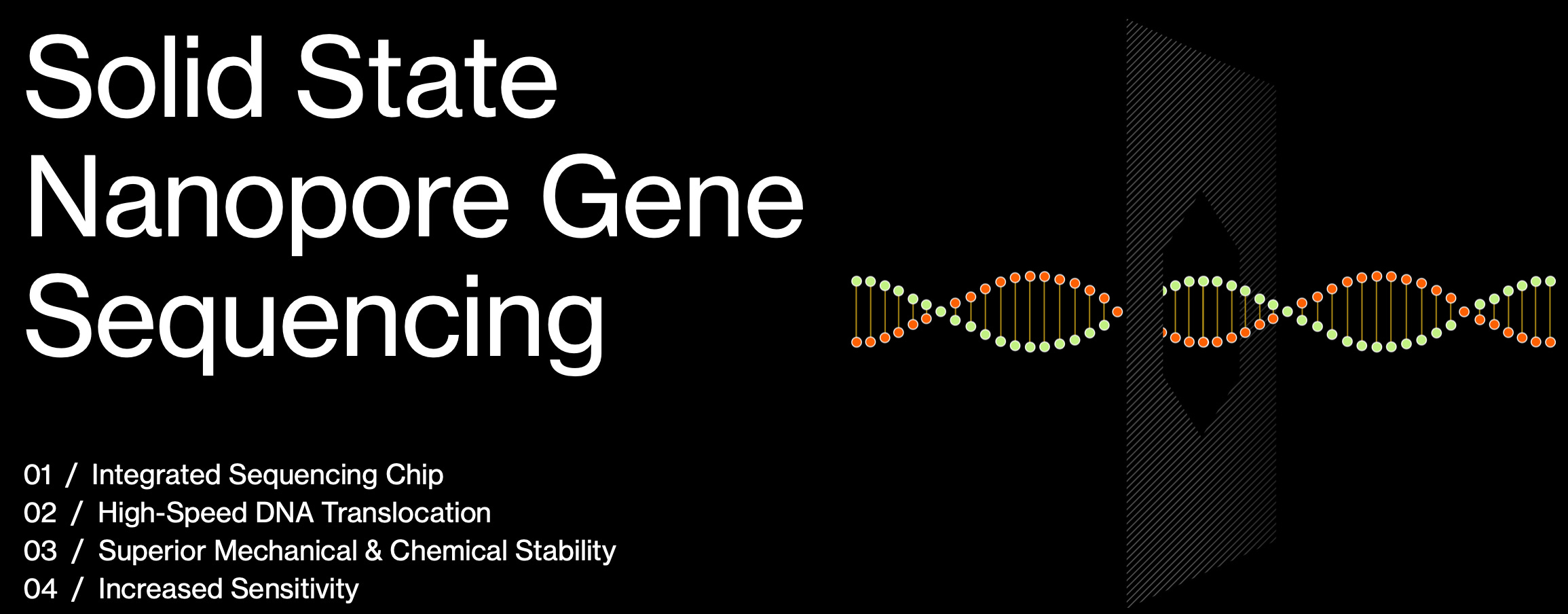 Solid State Nanopore Gene Sequencing

01 / Integrated Sequencing Chip
02 / High-Speed DNA Translocation
03 / Superior Mechanical & Chemical Stability
04 / Increased Sensitivity